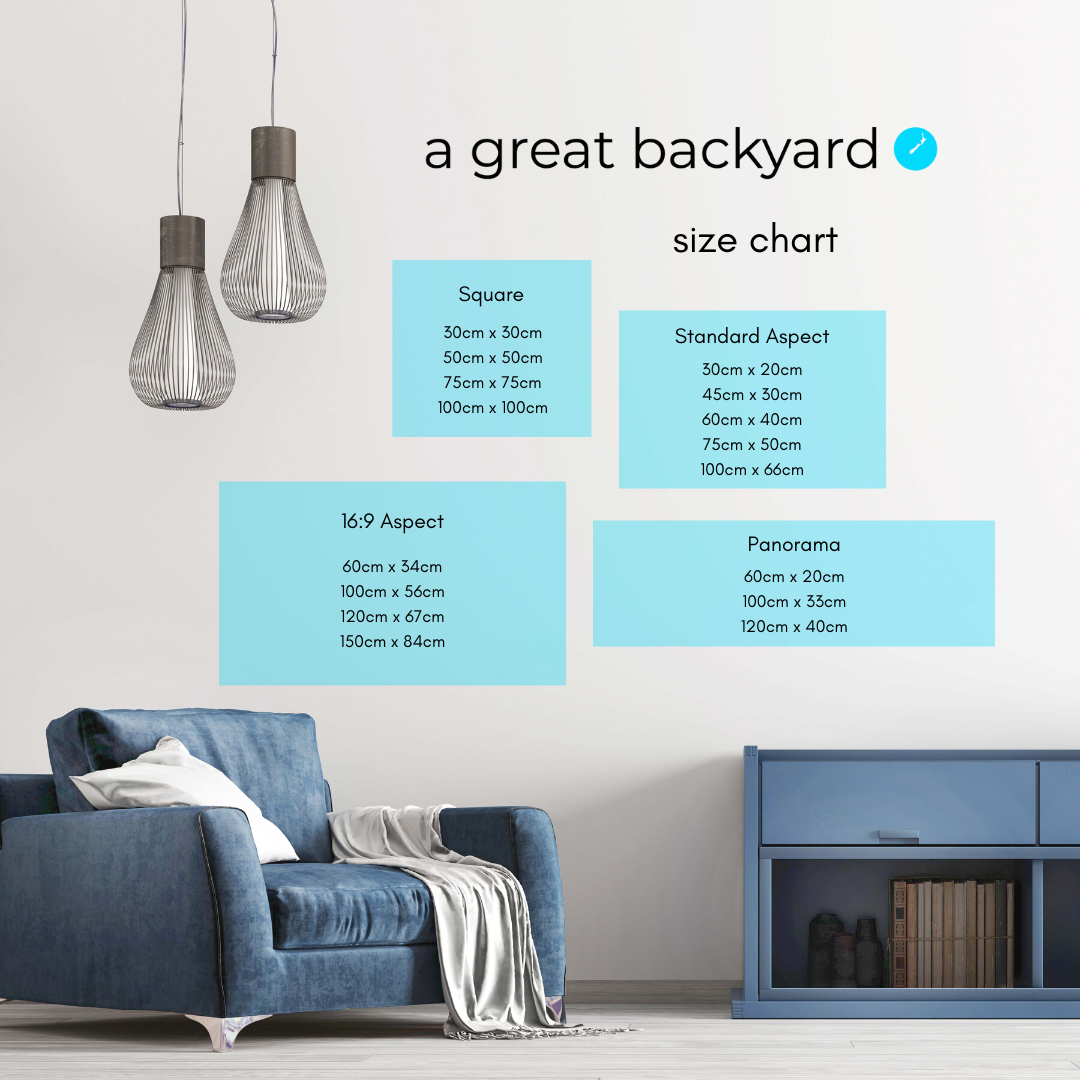 a great backyard

size chart

Square

30cm x 30cm
50cm x 50cm
75cm x 75cm
100cm x 100cm

Standard Aspect

30cm x 20cm
45cm x 30cm
60cm x 40cm
75cm x 50cm
100cm x 66cm

16:9 Aspect

60cm x 34cm
100cm x 56cm
120cm x 67cm
150cm x 84cm

Panorama

60cm x 20cm
100cm x 33cm
120cm x 40cm